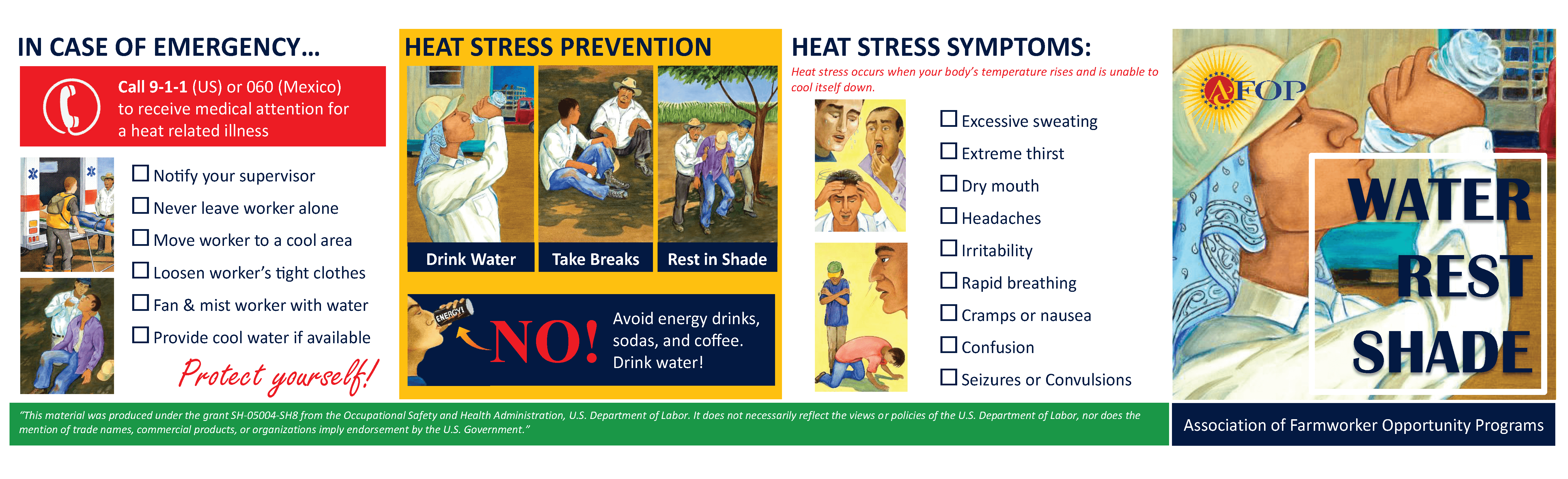 IN CASE OF EMERGENCY...

Call 9-1-1 (US) or 060 (Mexico) to receive medical attention for a heat related illness

☐ Notify your supervisor
☐ Never leave worker alone
☐ Move worker to a cool area
☐ Loosen worker's tight clothes
☐ Fan & mist worker with water
☐ Provide cool water if available

Protect yourself!

HEAT STRESS PREVENTION

Drink Water
Take Breaks
Rest in Shade

ENERGY!

NO!

Avoid energy drinks, sodas, and coffee. Drink water!

HEAT STRESS SYMPTOMS:

Heat stress occurs when your body's temperature rises and is unable to cool itself down.

☐ Excessive sweating
☐ Extreme thirst
☐ Dry mouth
☐ Headaches
☐ Irritability
☐ Rapid breathing
☐ Cramps or nausea
☐ Confusion
☐ Seizures or Convulsions

AFOP

WATER
REST
SHADE

"This material was produced under the grant SH-05004-SH8 from the Occupational Safety and Health Administration, U.S. Department of Labor. It does not necessarily reflect the views or policies of the U.S. Department of Labor, nor does the mention of trade names, commercial products, or organizations imply endorsement by the U.S. Government."

Association of Farmworker Opportunity Programs